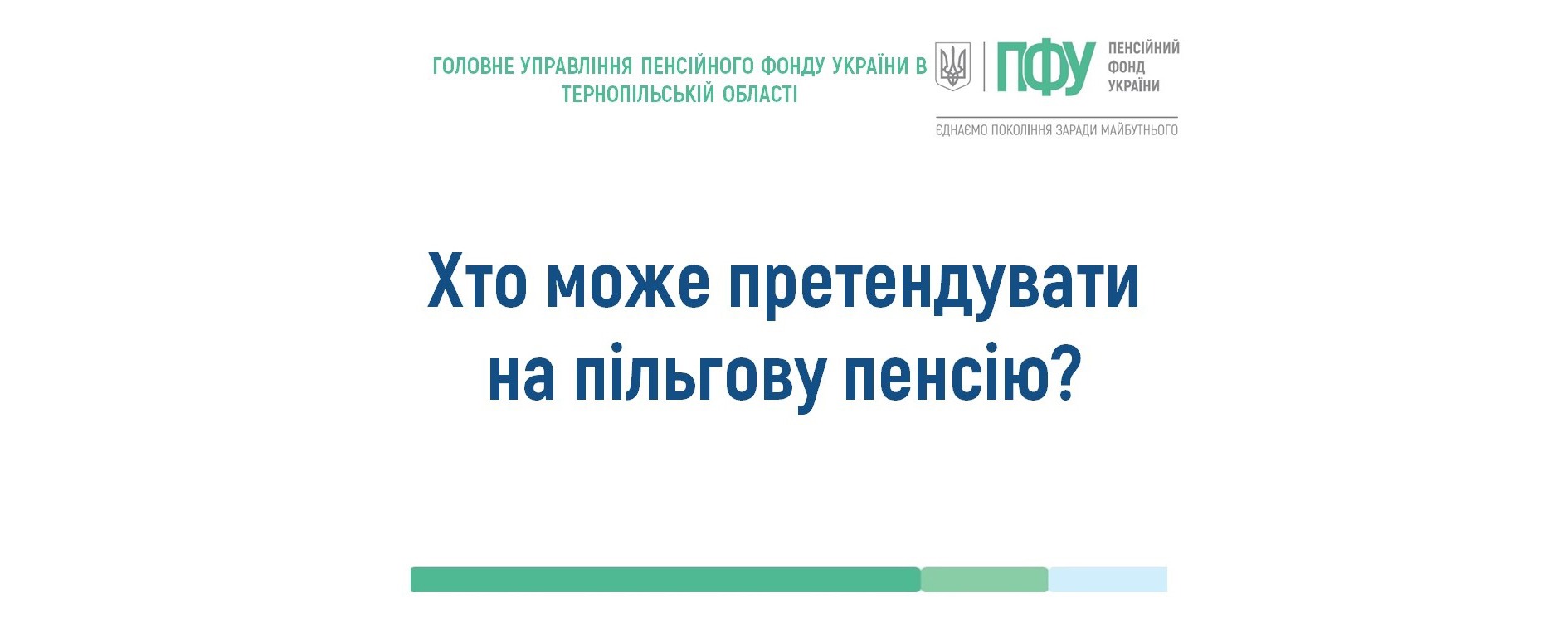 ГОЛОВНЕ УПРАВЛІННЯ ПЕНСІЙНОГО ФОНДУ УКРАЇНИ В ТЕРНОПІЛЬСЬКІЙ ОБЛАСТІ

ПФУ ПЕНСІЙНИЙ ФОНД УКРАЇНИ

ЄДНАЄМО ПОКОЛІННЯ ЗАРАДИ МАЙБУТНЬОГО

Хто може претендувати на пільгову пенсію?